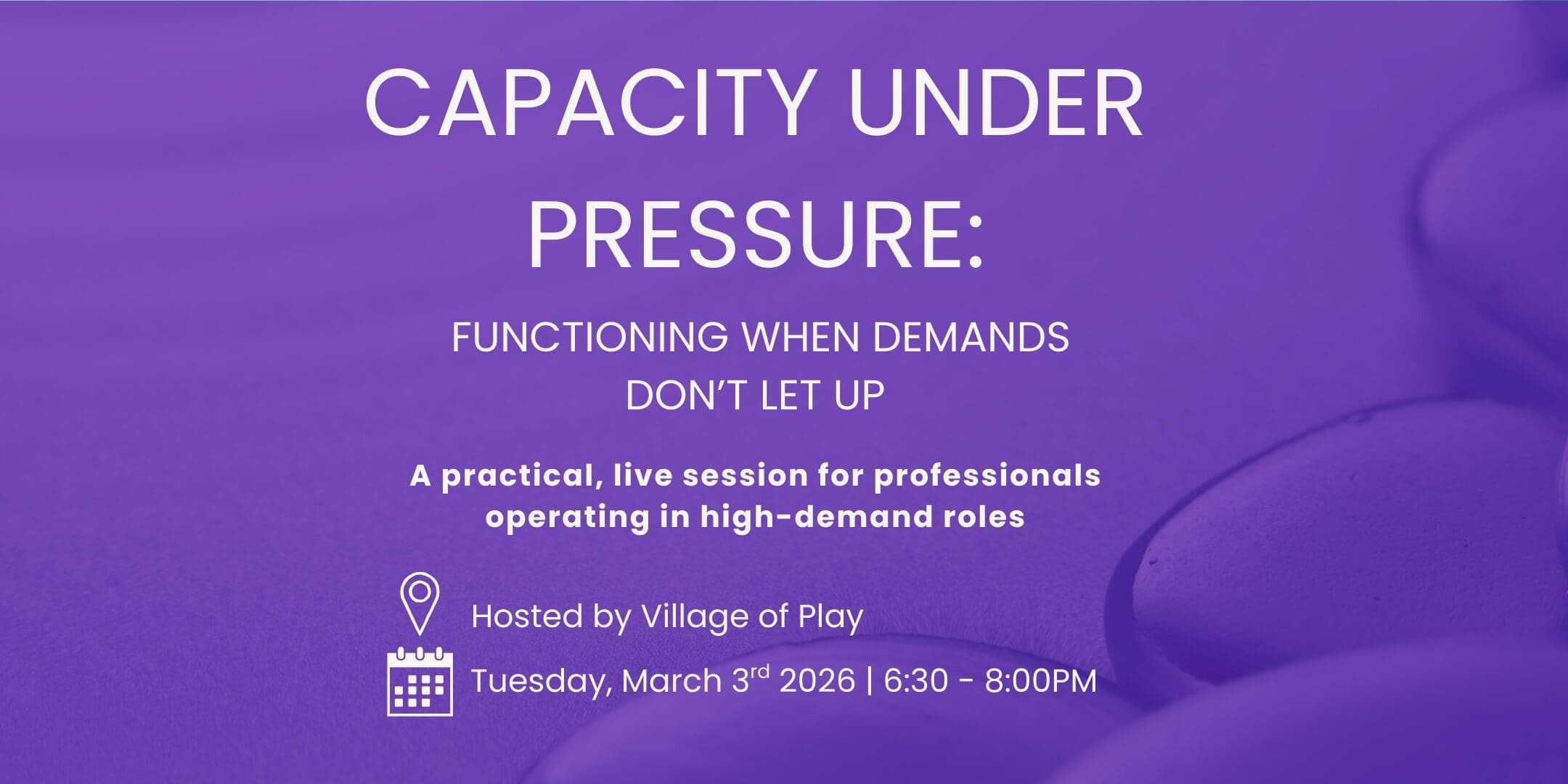 CAPACITY UNDER PRESSURE:

FUNCTIONING WHEN DEMANDS DON'T LET UP

A practical, live session for professionals operating in high-demand roles

Hosted by Village of Play

Tuesday, March 3$^{rd}$ 2026 | 6:30 - 8:00PM